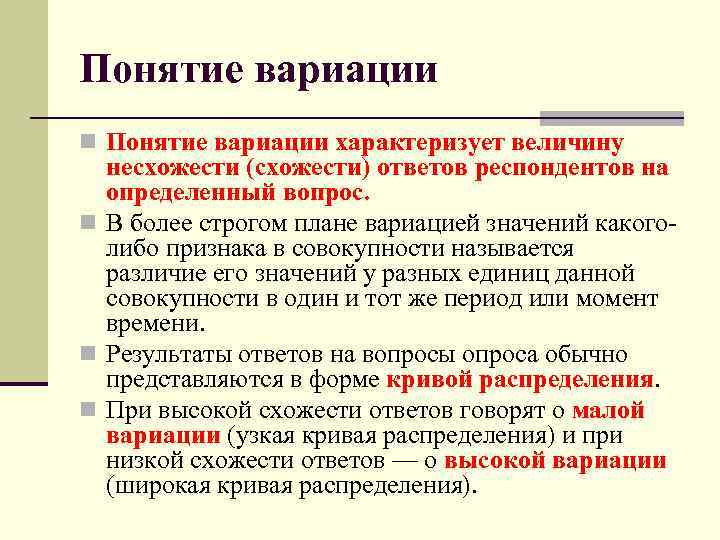 Понятие вариации

Понятие вариации характеризует величину несхожести (схожести) ответов респондентов на определенный вопрос.

В более строгом плане вариацией значений какого-либо признака в совокупности называется различие его значений у разных единиц данной совокупности в один и тот же период или момент времени.

Результаты ответов на вопросы опроса обычно представляются в форме кривой распределения.

При высокой схожести ответов говорят о малой вариации (узкая кривая распределения) и при низкой схожести ответов — о высокой вариации (широкая кривая распределения).